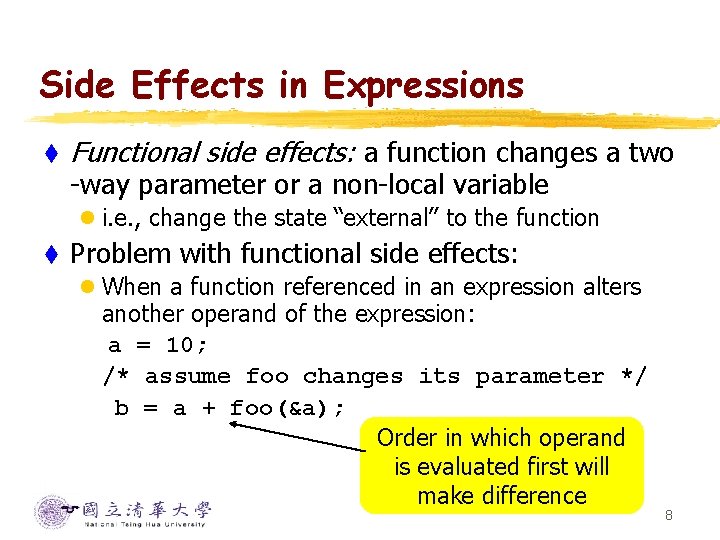 Side Effects in Expressions

Functional side effects: a function changes a two -way parameter or a non-local variable

i.e., change the state “external” to the function

Problem with functional side effects:

When a function referenced in an expression alters another operand of the expression:

a = 10;
/* assume foo changes its parameter */
b = a + foo(&a);

Order in which operand is evaluated first will make difference

國立清華大學
National Tsing Hua University

8